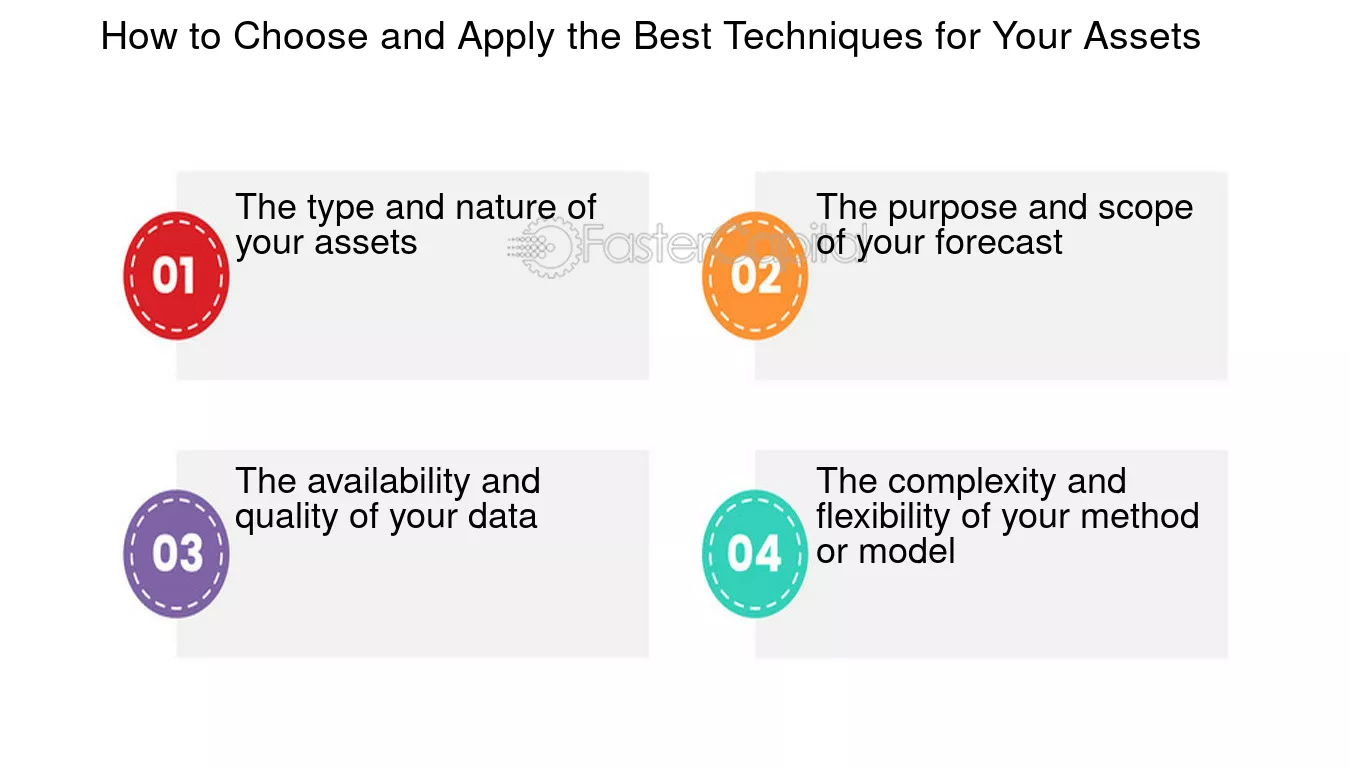 How to Choose and Apply the Best Techniques for Your Assets

01

The type and nature of your assets

FasterCapital

02

The purpose and scope of your forecast

03

The availability and quality of your data

04

The complexity and flexibility of your method or model